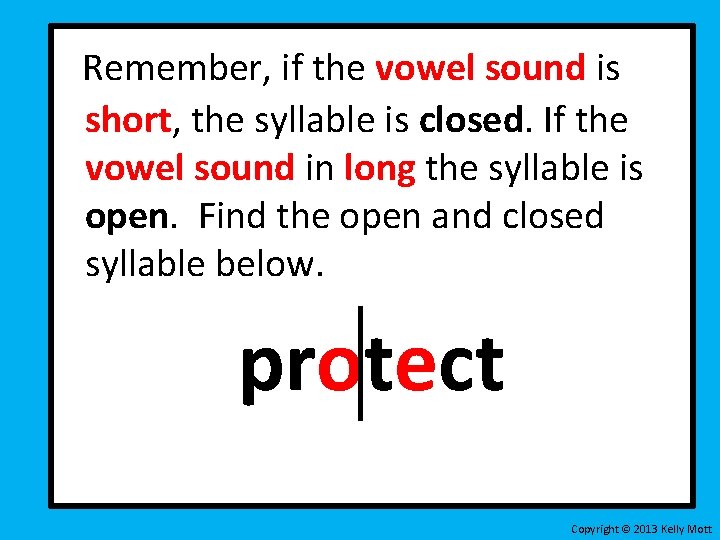 Remember, if the vowel sound is short, the syllable is closed. If the vowel sound in long the syllable is open. Find the open and closed syllable below.

pro|tect

Copyright © 2013 Kelly Mott